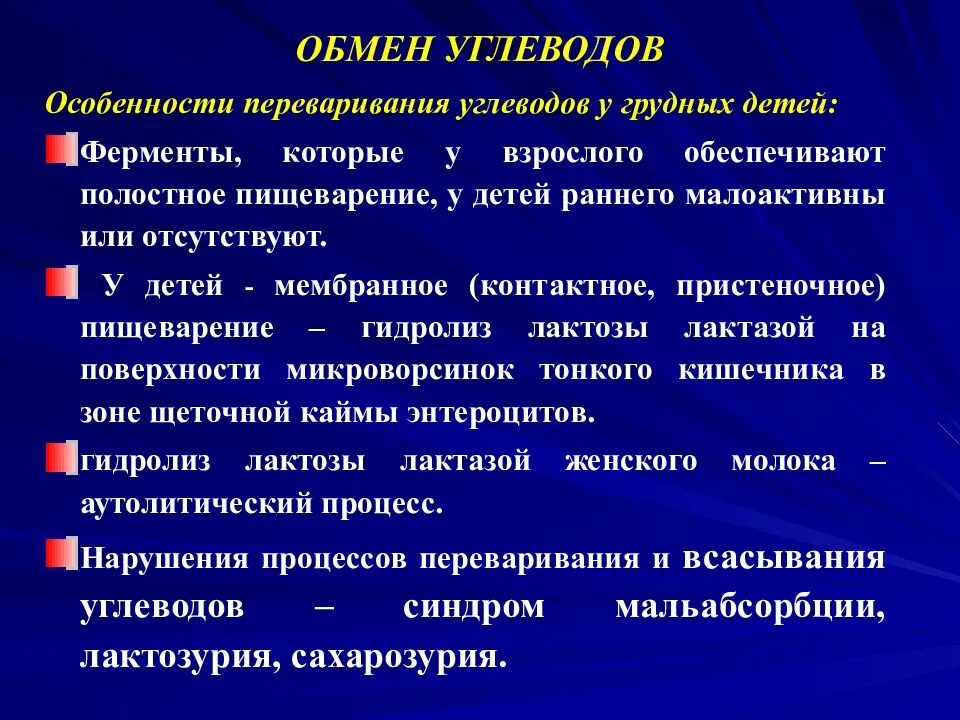 ОБМЕН УГЛЕВОДОВ

Особенности переваривания углеводов у грудных детей:

Ферменты, которые у взрослого обеспечивают полостное пищеварение, у детей раннего малоактивны или отсутствуют.

У детей - мембранное (контактное, пристеночное) пищеварение – гидролиз лактозы лактазой на поверхности микроворсинок тонкого кишечника в зоне щеточной каймы энтероцитов.

гидролиз лактозы лактазой женского молока – аутолитический процесс.

Нарушения процессов переваривания и всасывания углеводов – синдром мальабсорбции, лактозурия, сахарозурия.